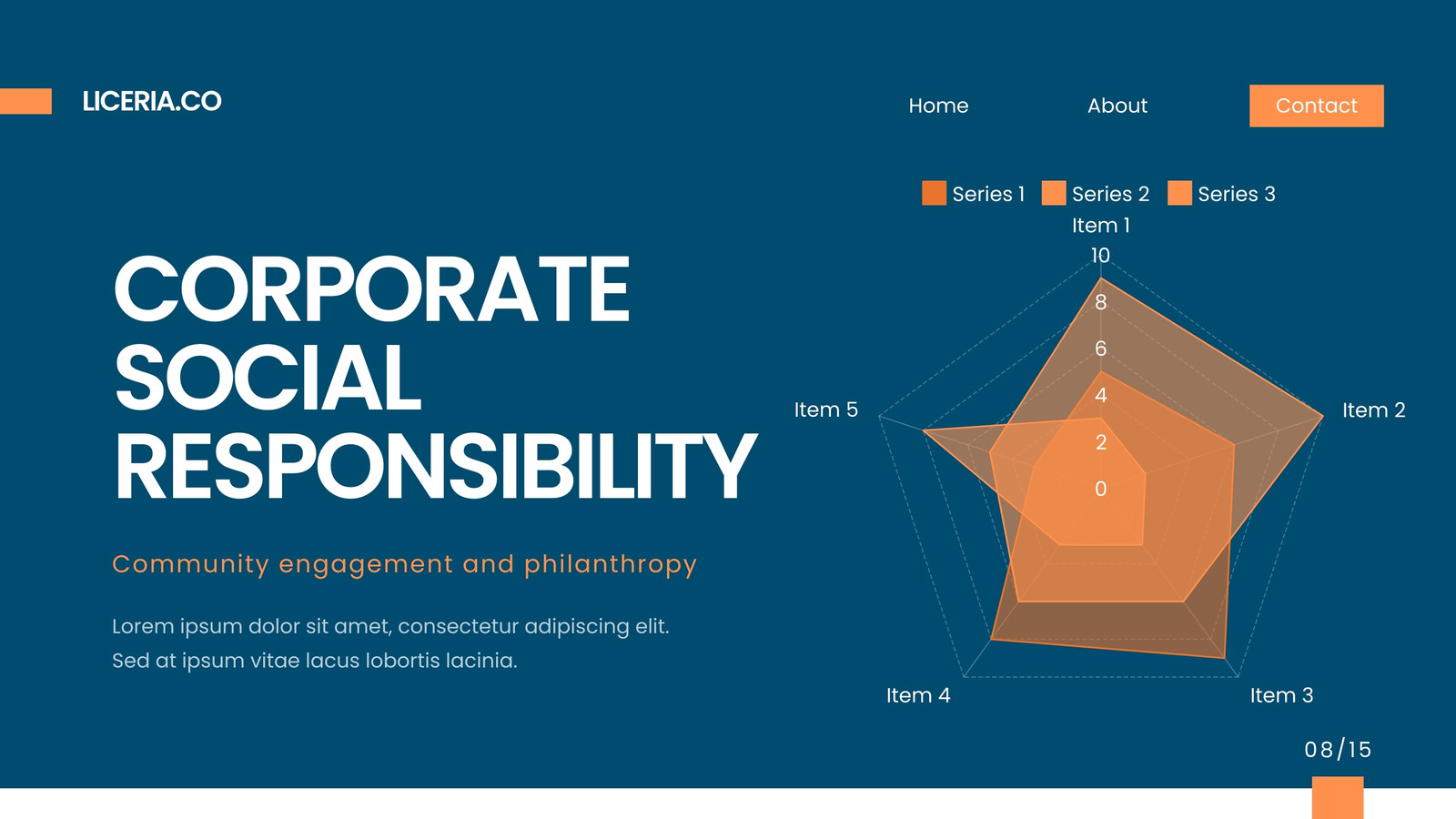 LICERIA.CO

Home About Contact

CORPORATE SOCIAL RESPONSIBILITY

Community engagement and philanthropy

Lorem ipsum dolor sit amet, consectetur adipiscing elit. Sed at ipsum vitae lacus lobortis lacinia.

Series 1 Series 2 Series 3

Item 1
10
8
6
4
2
0
Item 2
Item 3
Item 4
Item 5

08/15